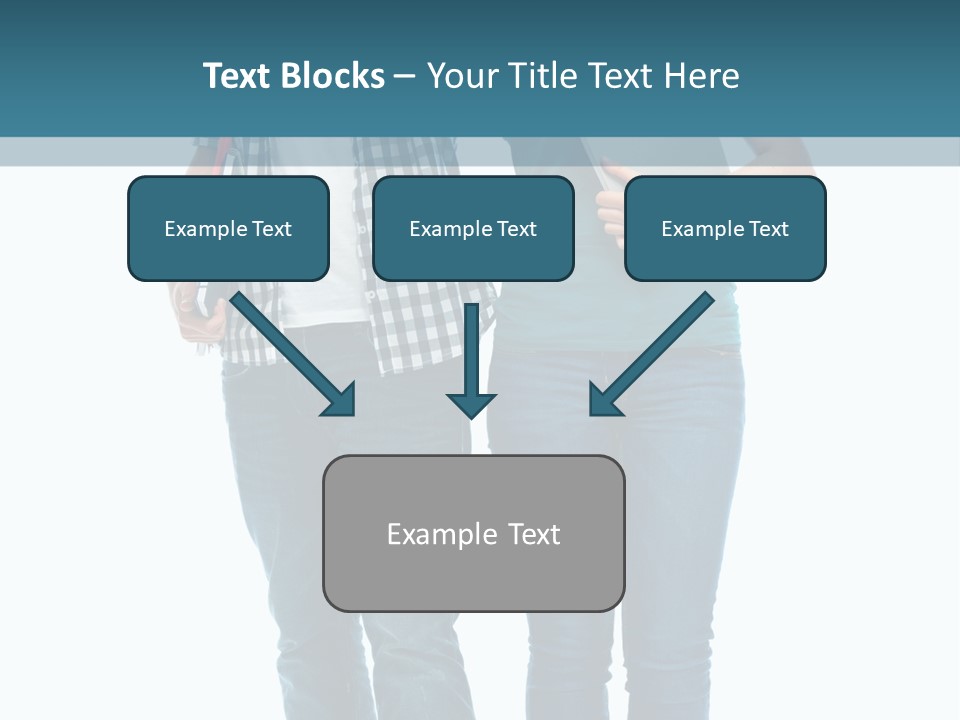 Text Blocks – Your Title Text Here

Example Text

Example Text

Example Text

Example Text